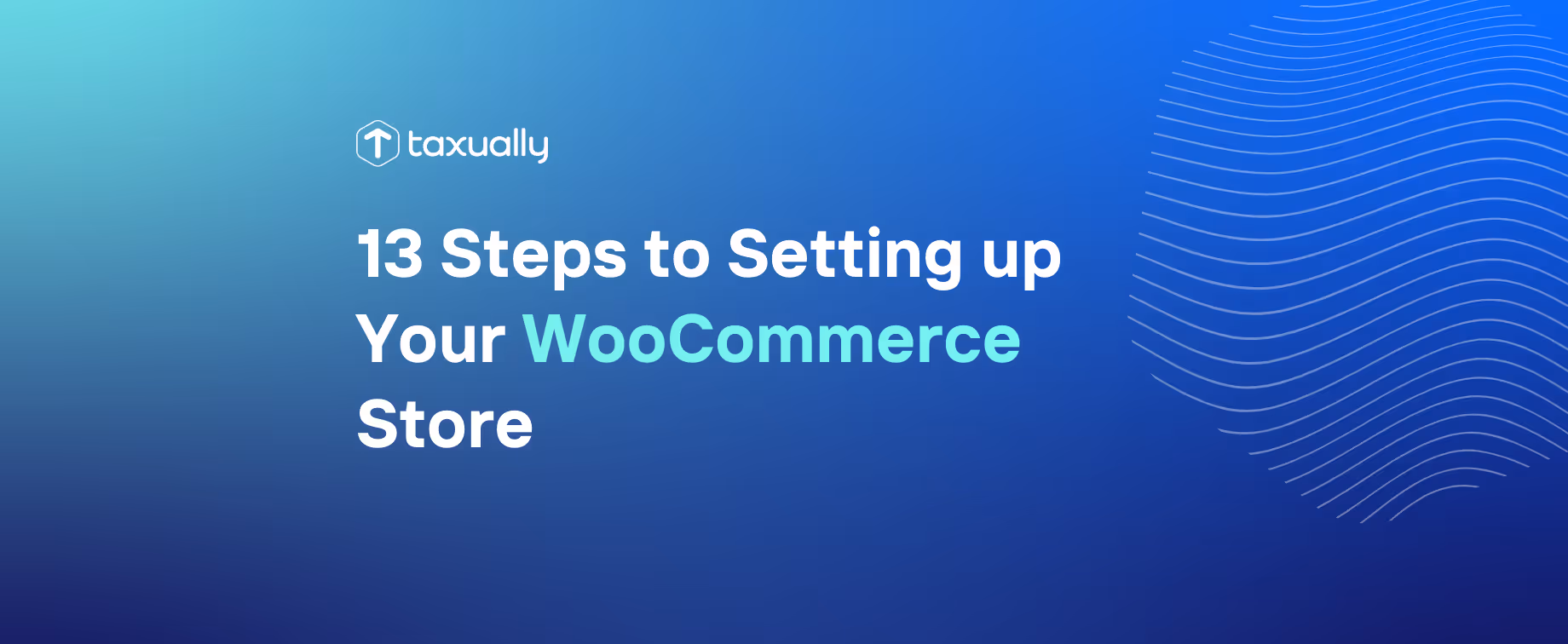 taxually

13 Steps to Setting up Your WooCommerce Store